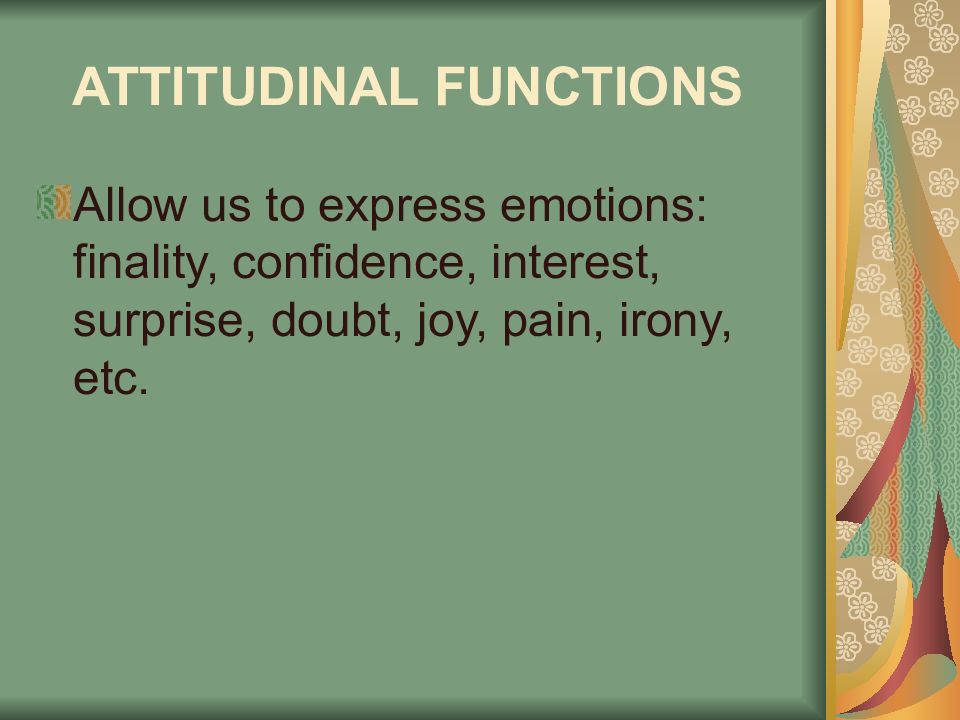 ATTITUDINAL FUNCTIONS

Allow us to express emotions: finality, confidence, interest, surprise, doubt, joy, pain, irony, etc.